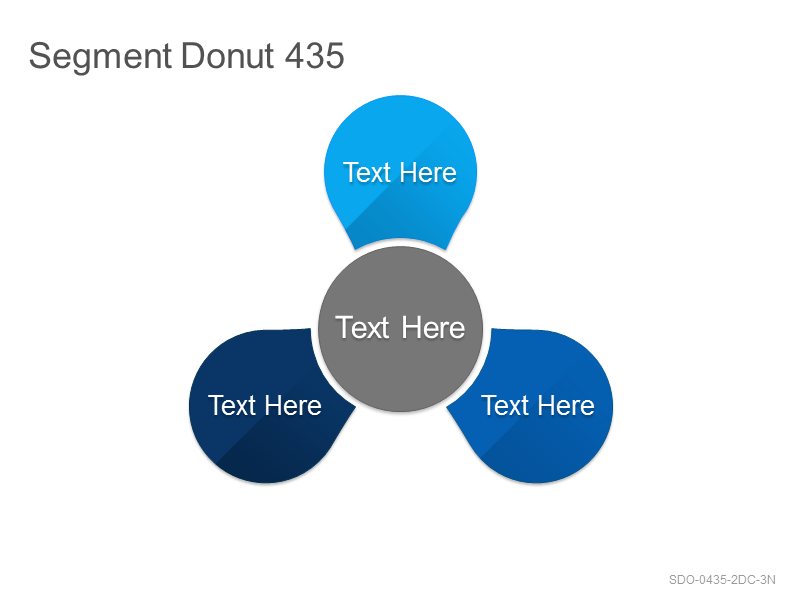 Segment Donut 435

Text Here

Text Here

Text Here

Text Here

SDO-0435-2DC-3N